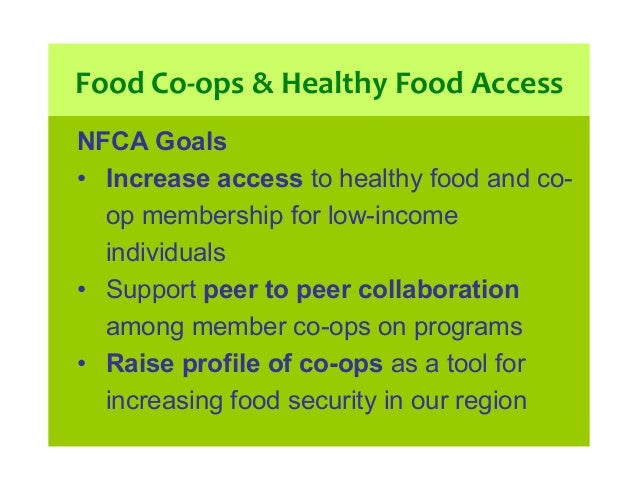 Food Co-ops & Healthy Food Access

NFCA Goals

• Increase access to healthy food and co-op membership for low-income individuals
• Support peer to peer collaboration among member co-ops on programs
• Raise profile of co-ops as a tool for increasing food security in our region